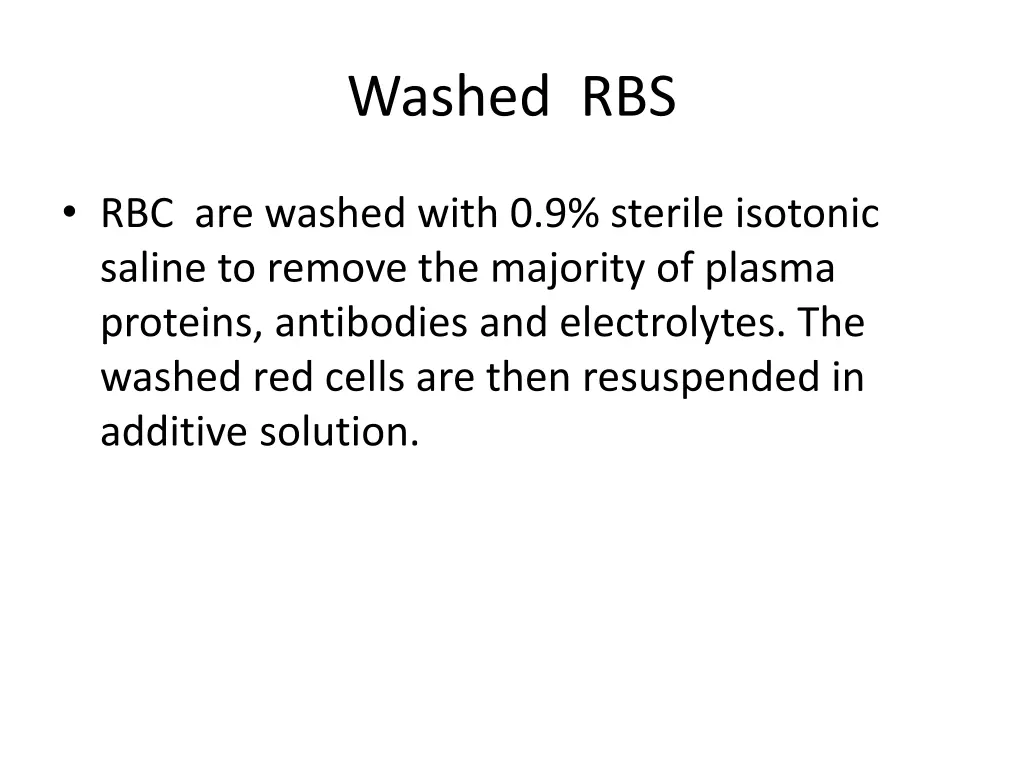 Washed RBS

• RBC are washed with 0.9% sterile isotonic saline to remove the majority of plasma proteins, antibodies and electrolytes. The washed red cells are then resuspended in additive solution.